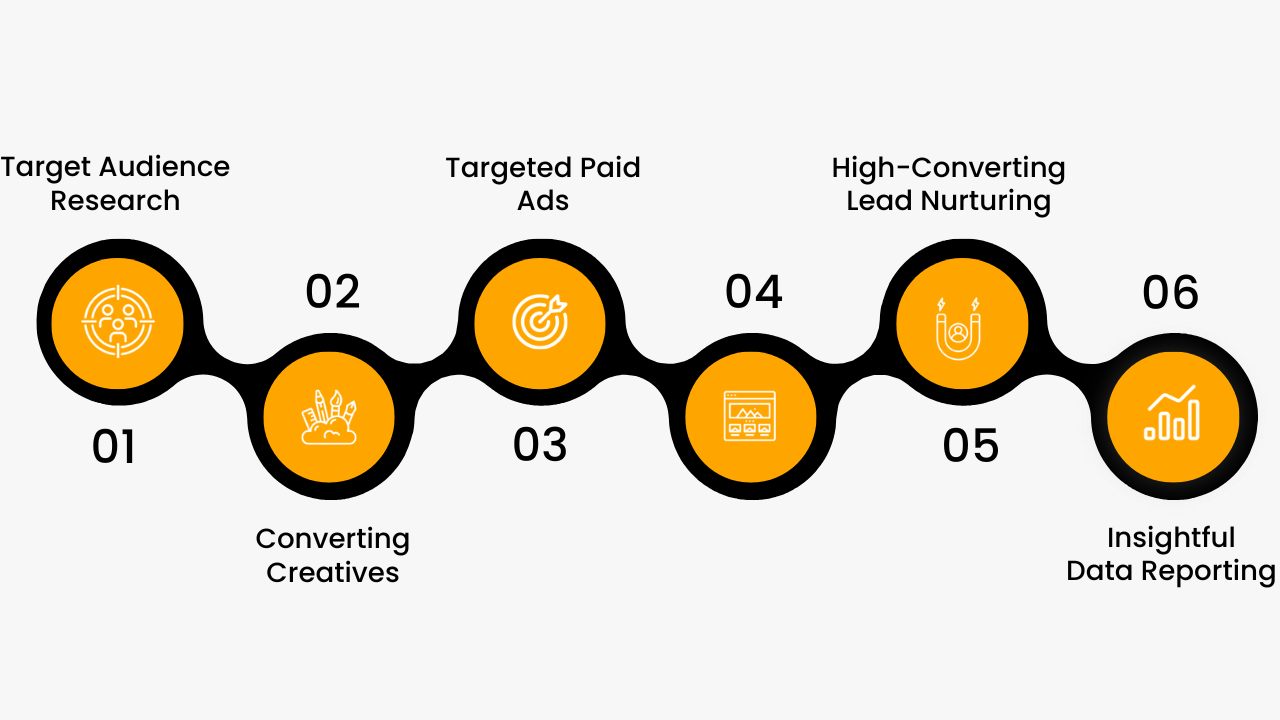 Target Audience Research

01

02

Converting Creatives

Targeted Paid Ads

03

04

High-Converting Lead Nurturing

05

06

Insightful Data Reporting